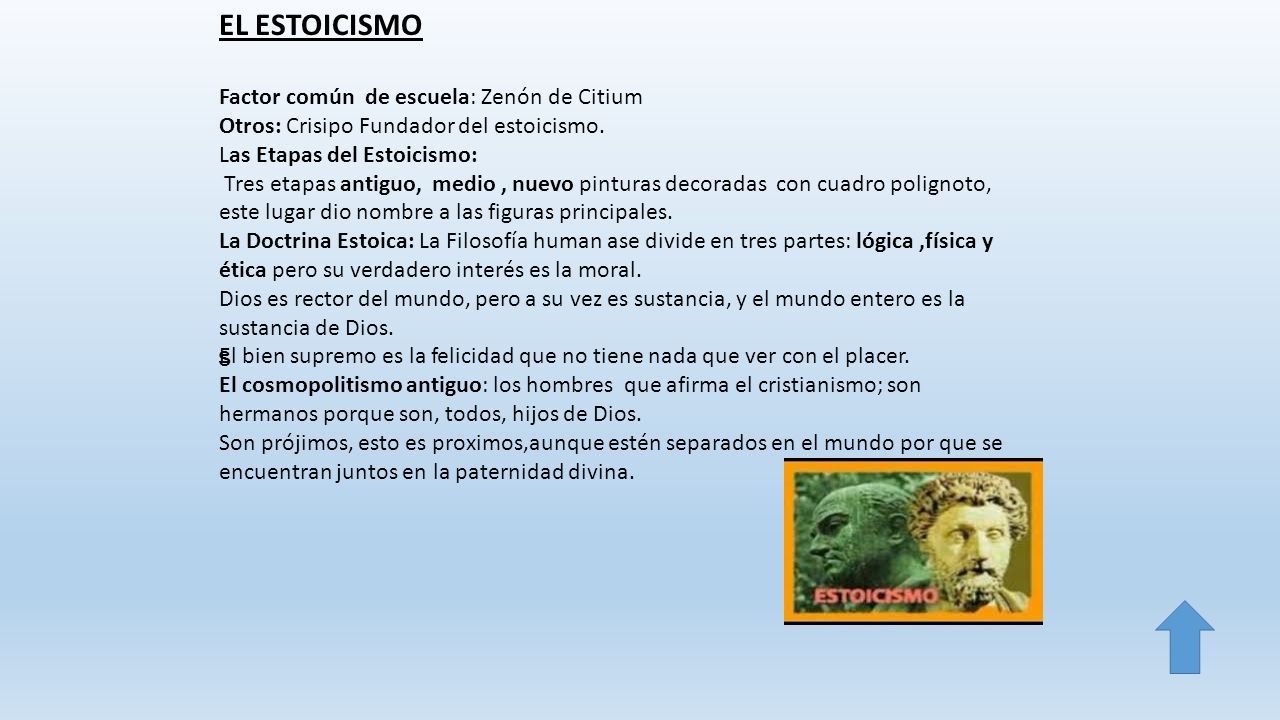 EL ESTOICISMO

Factor común de escuela: Zenón de Citium
Otros: Crisipo Fundador del estoicismo.
Las Etapas del Estoicismo:
Tres etapas antiguo, medio , nuevo pinturas decoradas con cuadro polignoto, este lugar dio nombre a las figuras principales.
La Doctrina Estoica: La Filosofía human ase divide en tres partes: lógica ,física y ética pero su verdadero interés es la moral.
Dios es rector del mundo, pero a su vez es sustancia, y el mundo entero es la sustancia de Dios.
El bien supremo es la felicidad que no tiene nada que ver con el placer.
El cosmopolitismo antiguo: los hombres que afirma el cristianismo; son hermanos porque son, todos, hijos de Dios.
Son prójimos, esto es proximos,aunque estén separados en el mundo por que se encuentran juntos en la paternidad divina.

ESTOICISMO